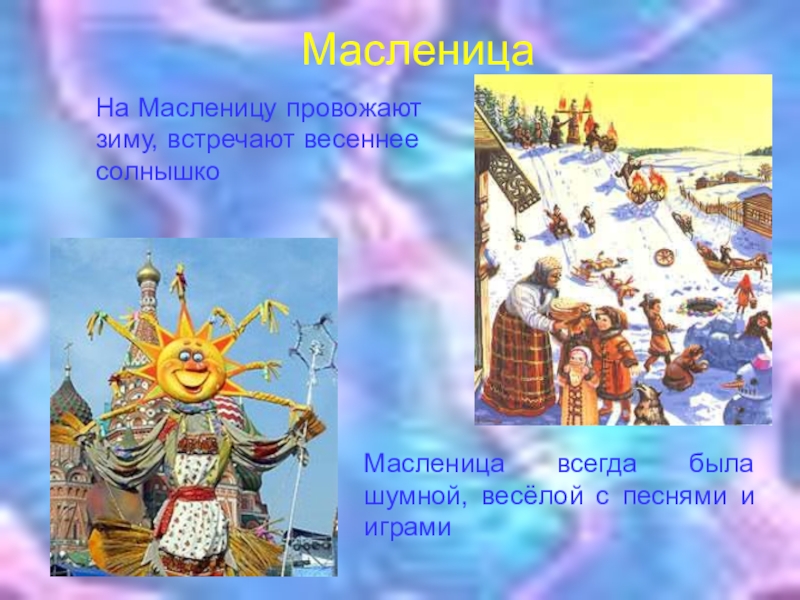 Масленица

На Масленицу провожают зиму, встречают весеннее солнышко

Масленица всегда была шумной, весёлой с песнями и играми